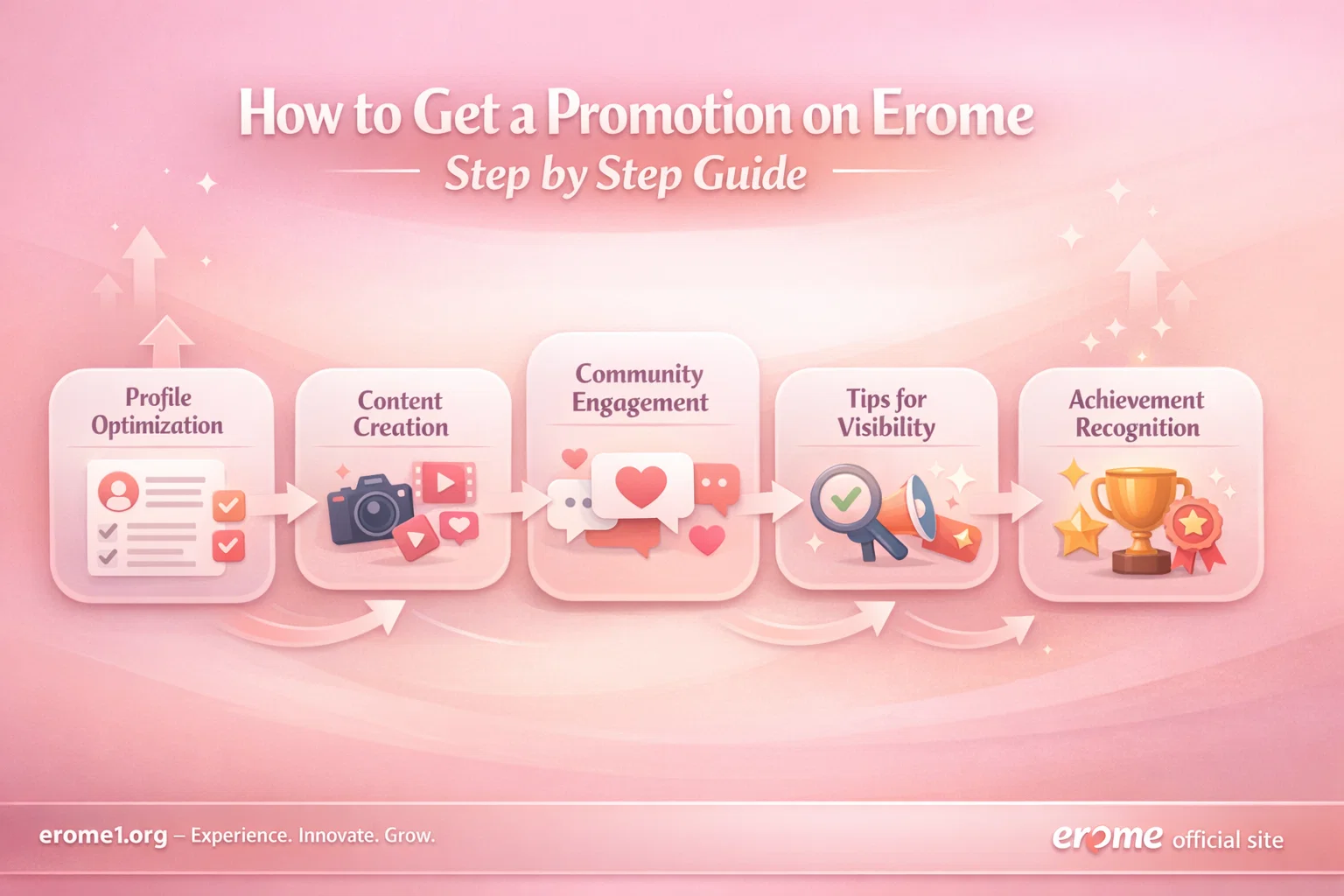 How to Get a Promotion on Erome

Step by Step Guide

Profile Optimization

Content Creation

Community Engagement

Tips for Visibility

Achievement Recognition

erome1.org – Experience. Innovate. Grow.

erome official site